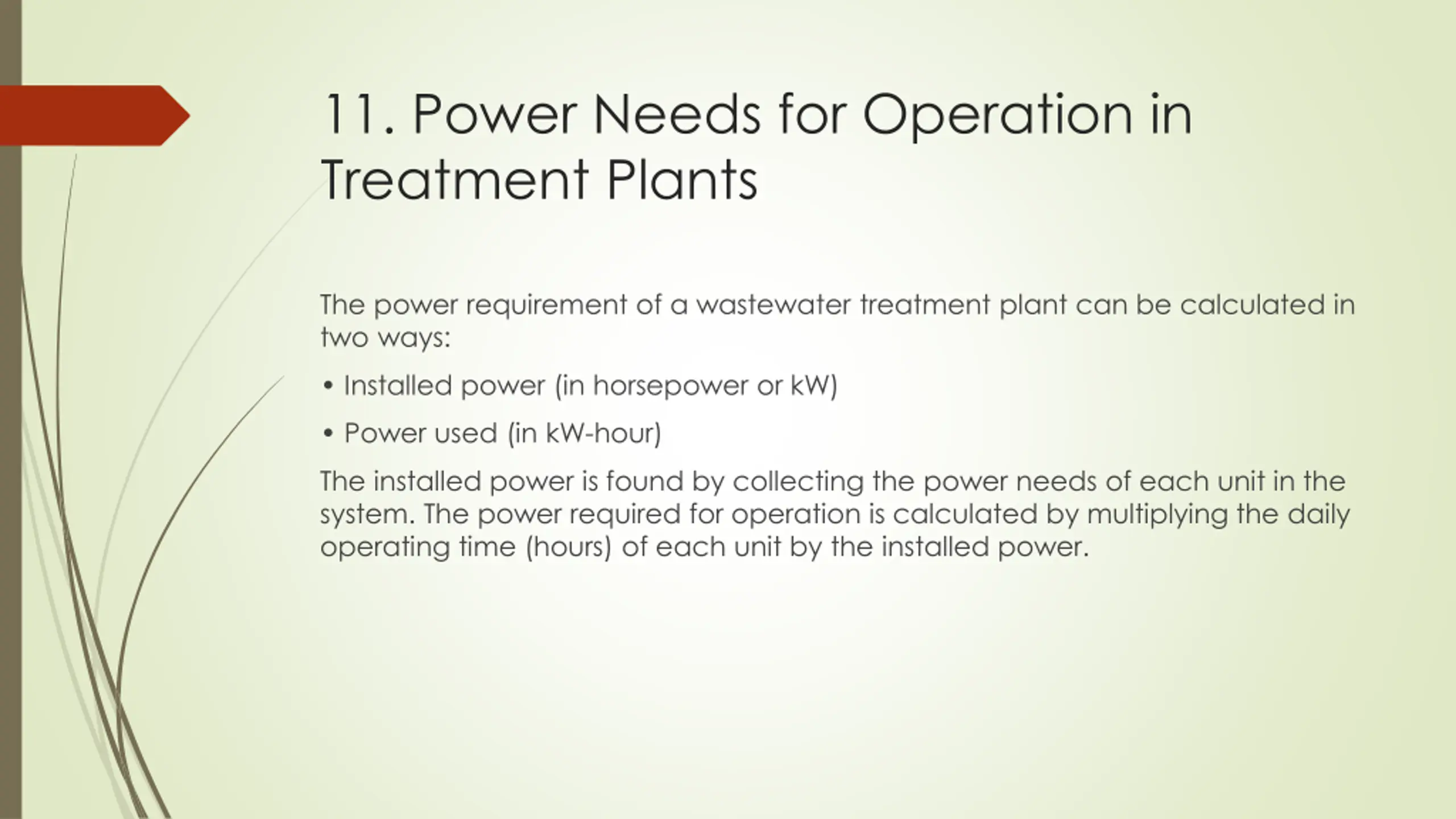 11. Power Needs for Operation in Treatment Plants

The power requirement of a wastewater treatment plant can be calculated in two ways:

• Installed power (in horsepower or kW)

• Power used (in kW-hour)

The installed power is found by collecting the power needs of each unit in the system. The power required for operation is calculated by multiplying the daily operating time (hours) of each unit by the installed power.